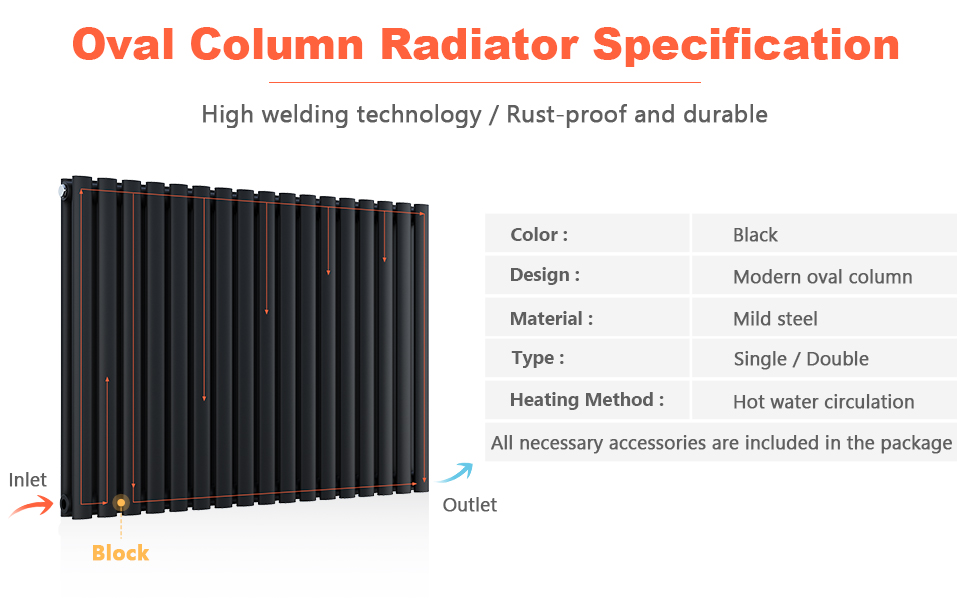 Oval Column Radiator Specification

High welding technology / Rust-proof and durable

Inlet

Block

Outlet

| Color : | Black |
|---|---|
| Design : | Modern oval column |
| Material : | Mild steel |
| Type : | Single / Double |
| Heating Method : | Hot water circulation |

All necessary accessories are included in the package